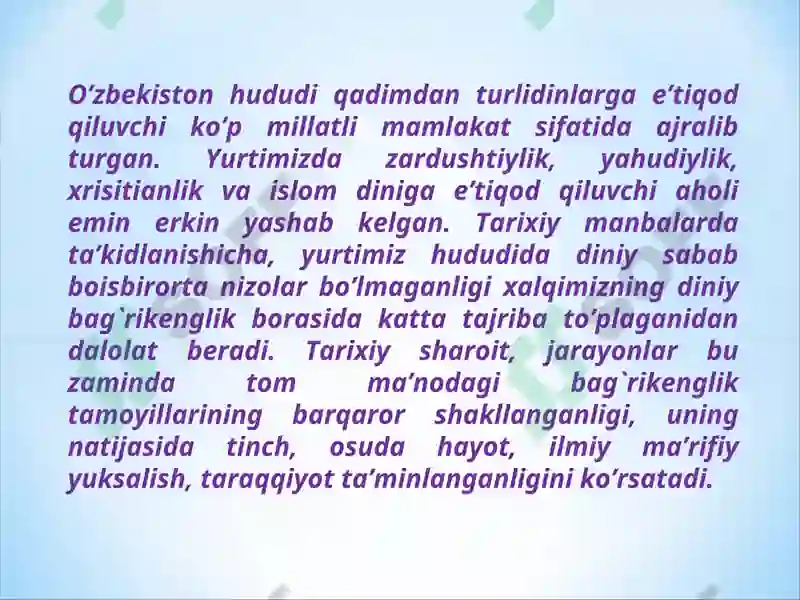 O’zbekiston hududi qadimdan turlidinlarga e’tiqod qiluvchi ko’p millatli mamlakat sifatida ajralib turgan. Yurtimizda zardushtiylik, yahudiylik, xrisitianlik va islom diniga e’tiqod qiluvchi aholi emin erkin yashab kelgan. Tarixiy manbalarda ta’kidlanishicha, yurtimiz hududida diniy sabab boisbirorta nizolar bo’lmaganligi xalqimizning diniy bag`rikenglik borasida katta tajriba to’plaganidan dalolat beradi. Tarixiy sharoit, jarayonlar bu zaminda tom ma’nodagi bag`rikenglik tamoyillarining barqaror shakllanganligi, uning natijasida tinch, osuda hayot, ilmiy ma’rifiy yuksalish, taraqqiyot ta’minlanganligini ko’rsatadi.